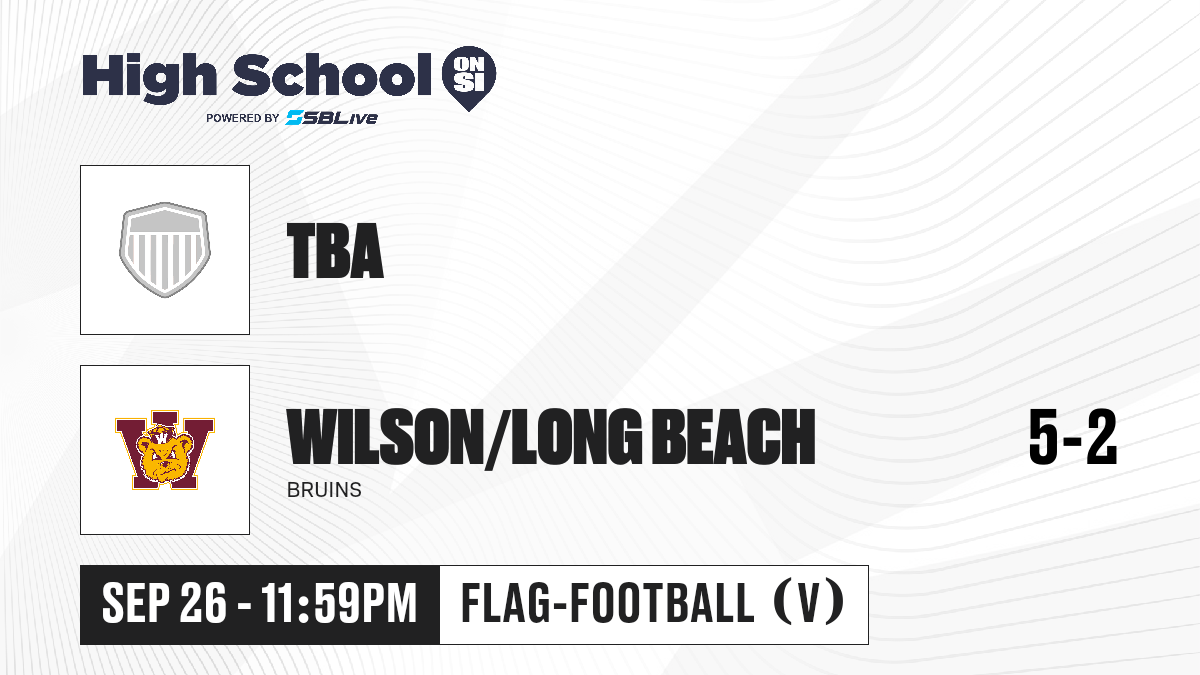 High School ON SI
POWERED BY SBLive

TBA

W

WILSON/LONG BEACH
BRUINS

5-2

SEP 26 - 11:59PM

FLAG-FOOTBALL (V)